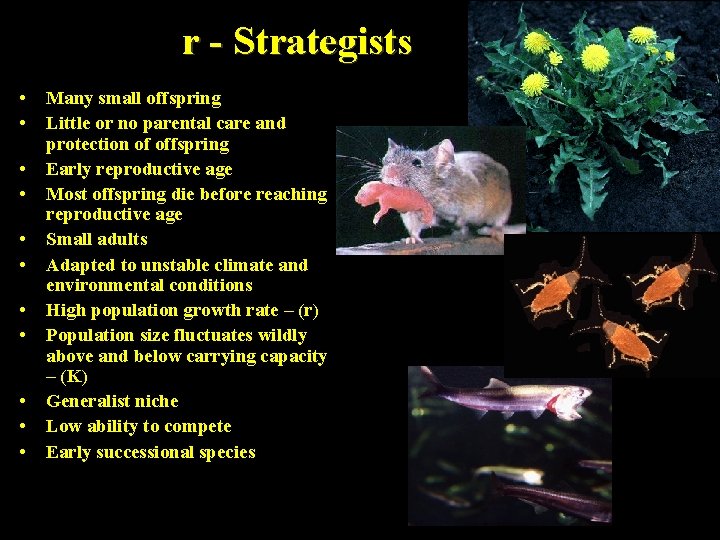 r - Strategists

• Many small offspring
• Little or no parental care and protection of offspring
• Early reproductive age
• Most offspring die before reaching reproductive age
• Small adults
• Adapted to unstable climate and environmental conditions
• High population growth rate – (r)
• Population size fluctuates wildly above and below carrying capacity – (K)
• Generalist niche
• Low ability to compete
• Early successional species